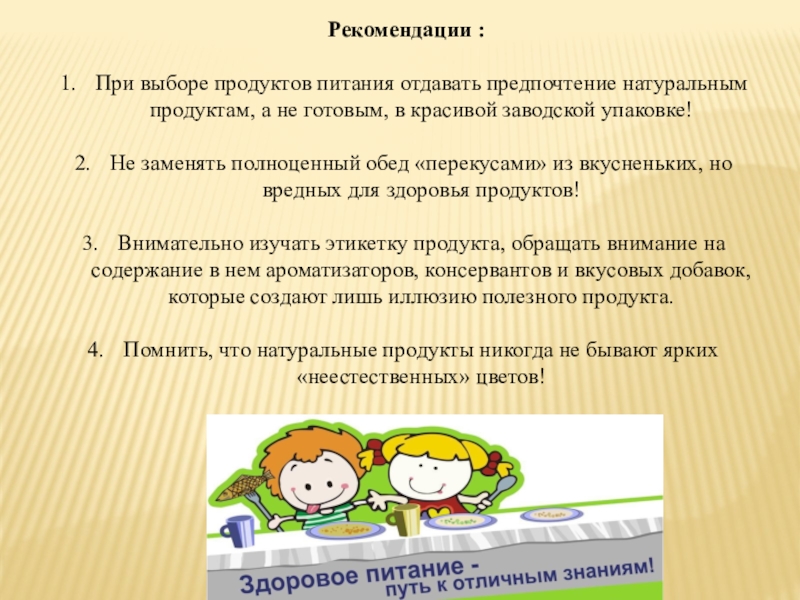 Рекомендации :

1. При выборе продуктов питания отдавать предпочтение натуральным продуктам, а не готовым, в красивой заводской упаковке!

2. Не заменять полноценный обед «перекусами» из вкусненьких, но вредных для здоровья продуктов!

3. Внимательно изучать этикетку продукта, обращать внимание на содержание в нем ароматизаторов, консервантов и вкусовых добавок, которые создают лишь иллюзию полезного продукта.

4. Помнить, что натуральные продукты никогда не бывают ярких «неестественных» цветов!

Здоровое питание - путь к отличным знаниям!